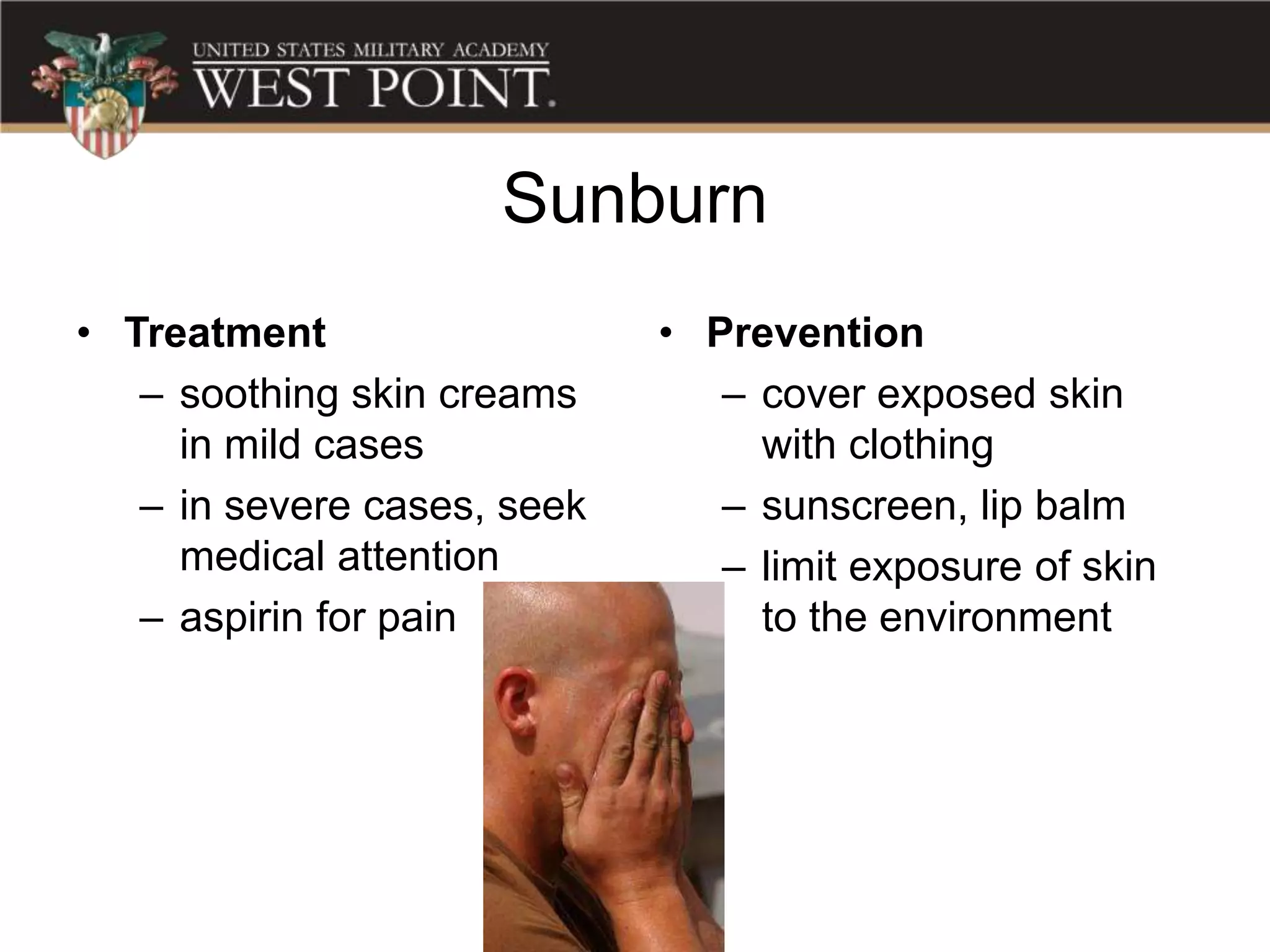 UNITED STATES MILITARY ACADEMY
WEST POINT.

Sunburn

• Treatment
– soothing skin creams in mild cases
– in severe cases, seek medical attention
– aspirin for pain

• Prevention
– cover exposed skin with clothing
– sunscreen, lip balm
– limit exposure of skin to the environment